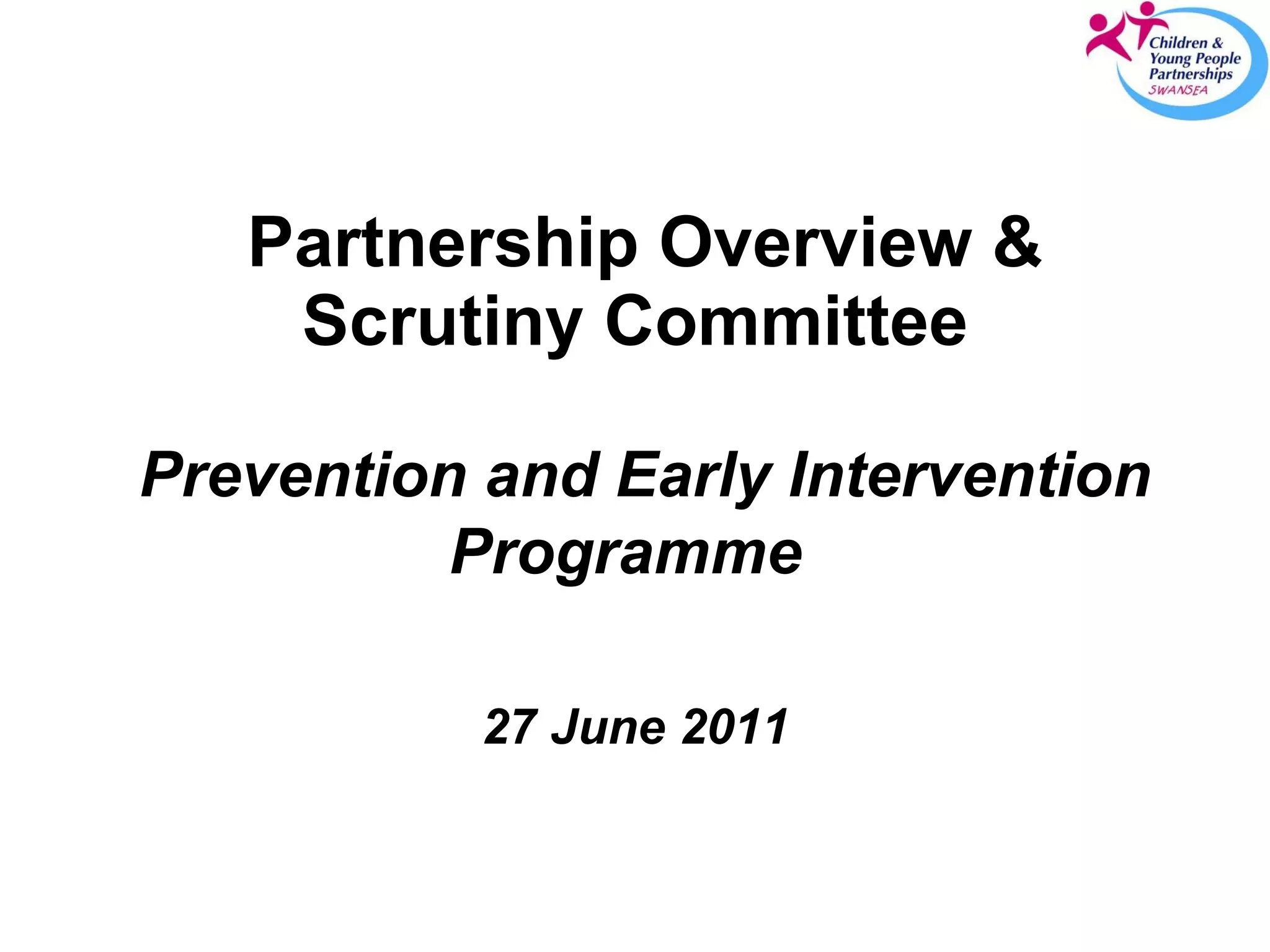 Children & Young People Partnerships SWANSEA

Partnership Overview & Scrutiny Committee

Prevention and Early Intervention Programme

27 June 2011